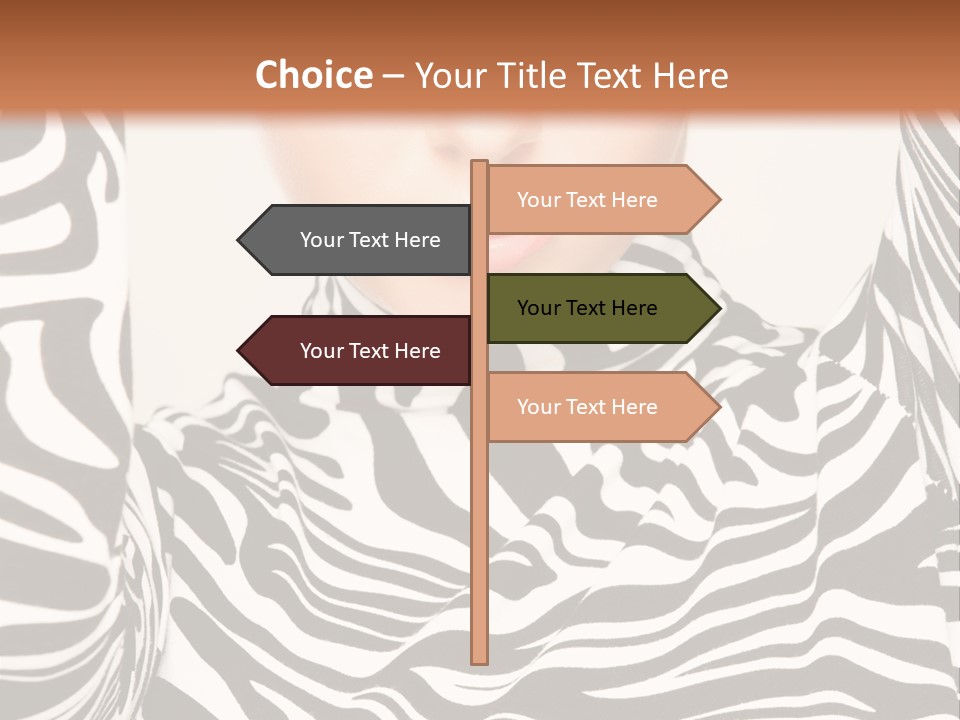 Choice – Your Title Text Here

Your Text Here

Your Text Here

Your Text Here

Your Text Here

Your Text Here